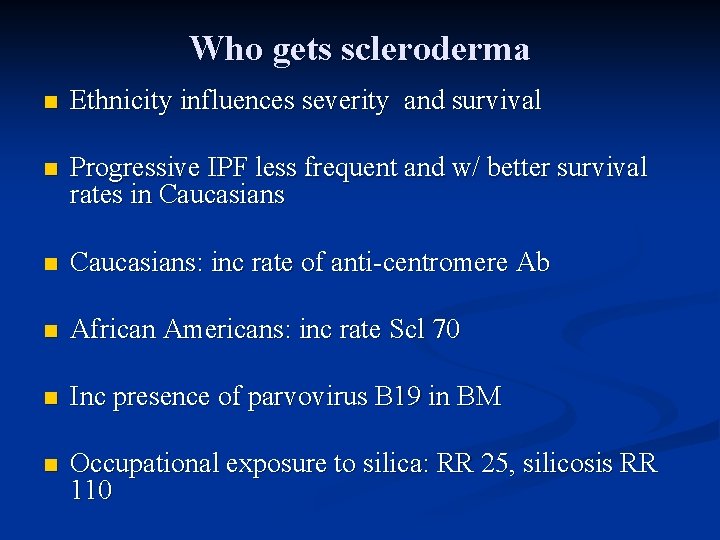 Who gets scleroderma

- Ethnicity influences severity and survival

- Progressive IPF less frequent and w/ better survival rates in Caucasians

- Caucasians: inc rate of anti-centromere Ab

- African Americans: inc rate Scl 70

- Inc presence of parvovirus B19 in BM

- Occupational exposure to silica: RR 25, silicosis RR 110